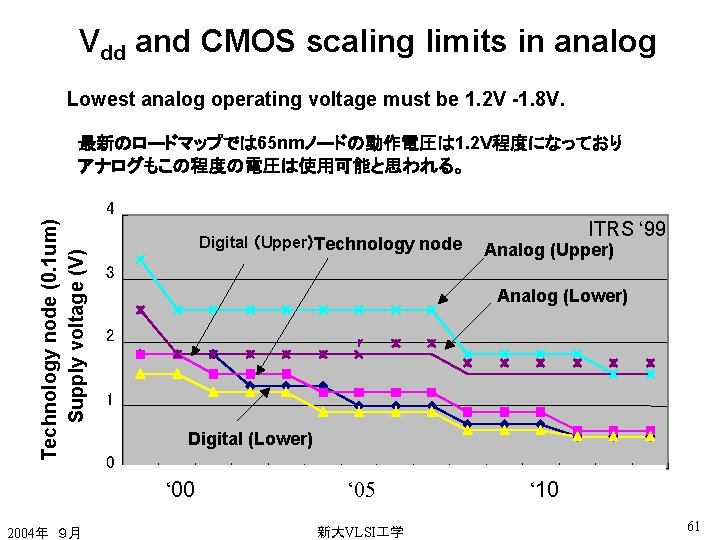 $V_{dd}$ and CMOS scaling limits in analog

Lowest analog operating voltage must be 1.2V -1.8V.

最新のロードマップでは65nmノードの動作電圧は1.2V程度になっておりアナログもこの程度の電圧は使用可能と思われる。

Technology node (0.1um)
Supply voltage (V)

4
3
2
1
0

ITRS '99

Digital (Upper)

Technology node

Analog (Upper)

Analog (Lower)

Digital (Lower)

'00
'05
'10

2004年 9月

新大VLSI工学

61